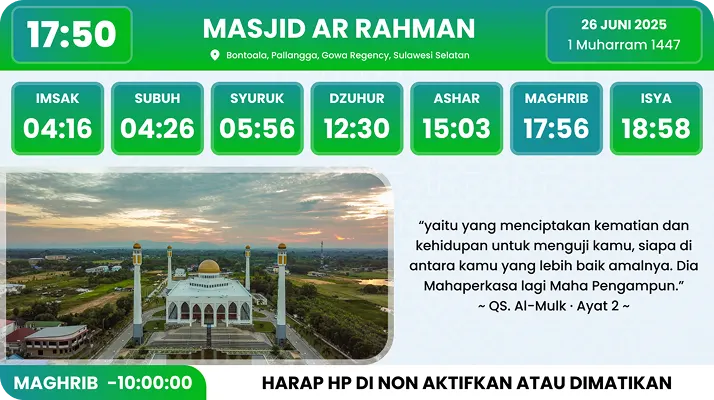 17:50

MASJID AR RAHMAN

Bontoala, Pallangga, Gowa Regency, Sulawesi Selatan

26 JUNI 2025
1 Muharram 1447

| IMSAK | SUBUH | SYURUK | DZUHUR | ASHAR | MAGHRIB | ISYA |
|---|---|---|---|---|---|---|
| 04:16 | 04:26 | 05:56 | 12:30 | 15:03 | 17:56 | 18:58 |

“yaitu yang menciptakan kematian dan kehidupan untuk menguji kamu, siapa di antara kamu yang lebih baik amalnya. Dia Mahaperkasa lagi Maha Pengampun.”
~ QS. Al-Mulk · Ayat 2 ~

MAGHRIB -10:00:00

HARAP HP DI NON AKTIFKAN ATAU DIMATIKAN